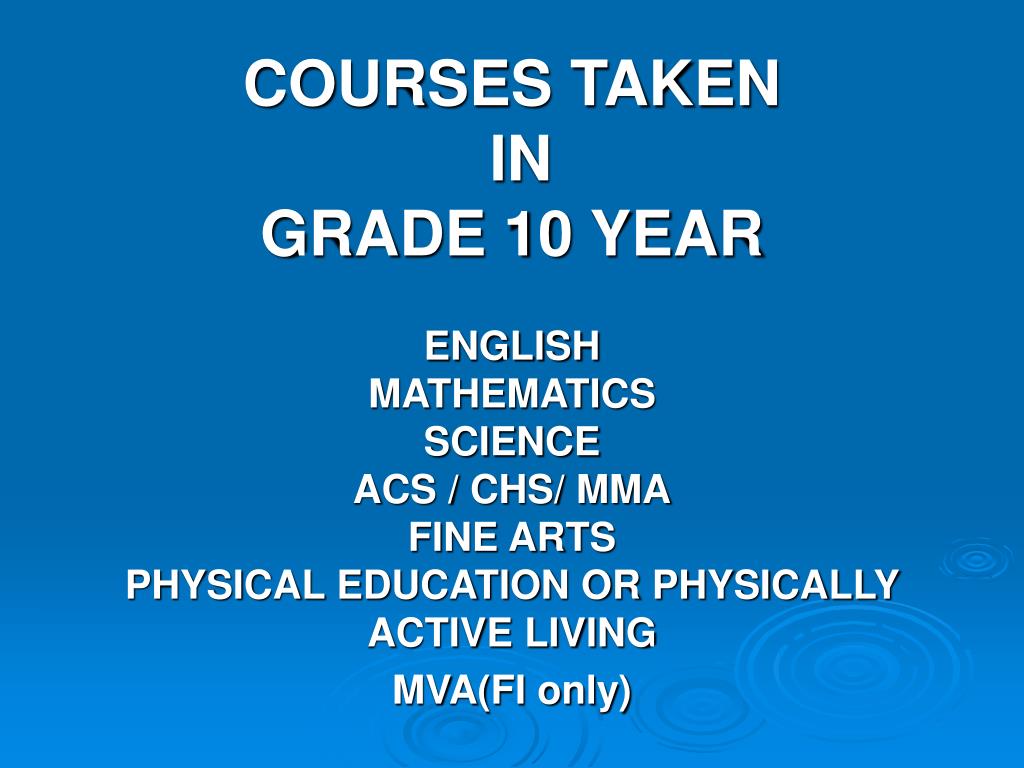 COURSES TAKEN
IN
GRADE 10 YEAR

ENGLISH
MATHEMATICS
SCIENCE
ACS / CHS/ MMA
FINE ARTS
PHYSICAL EDUCATION OR PHYSICALLY ACTIVE LIVING
MVA(FI only)